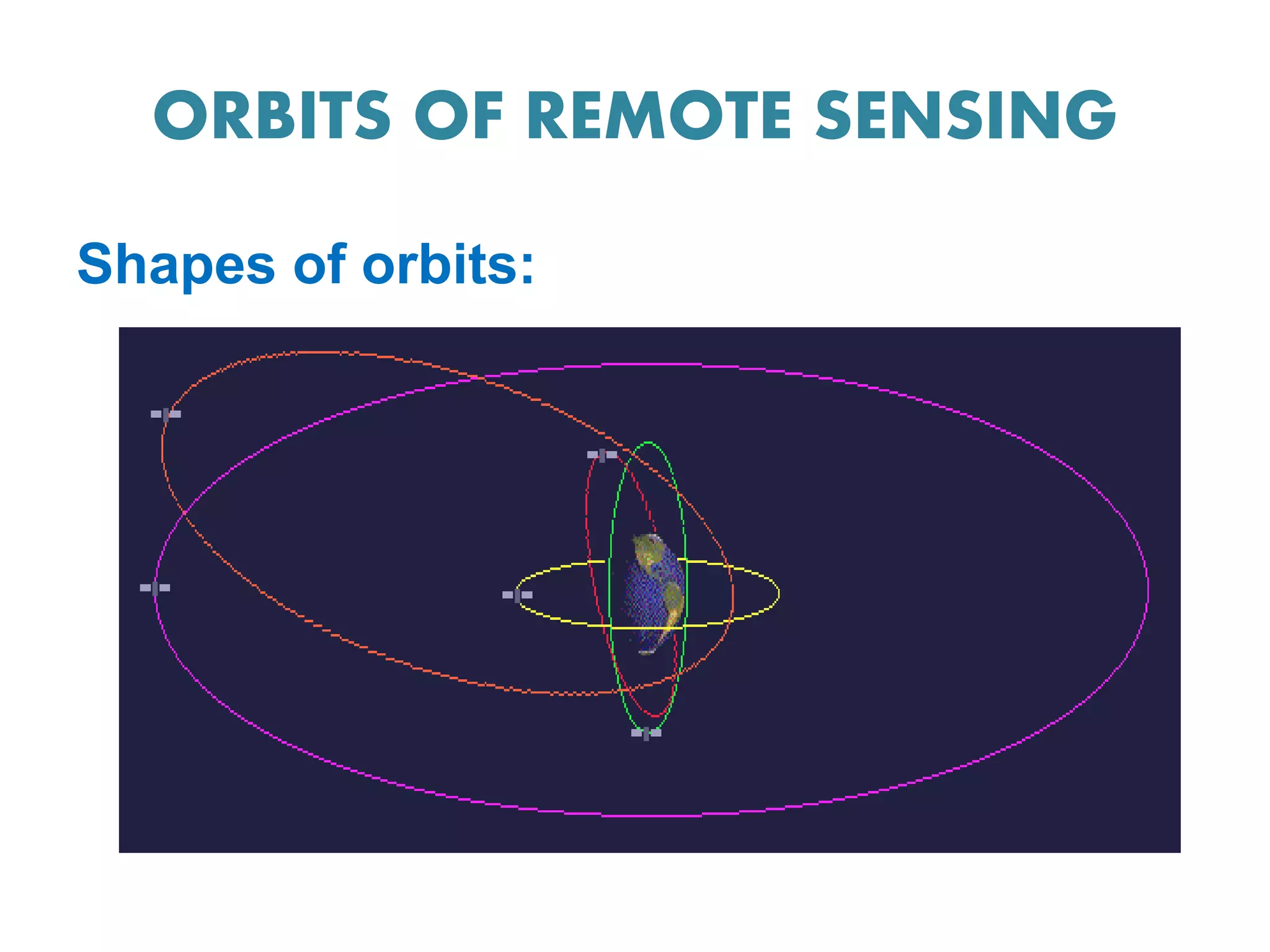 ORBITS OF REMOTE SENSING

Shapes of orbits: